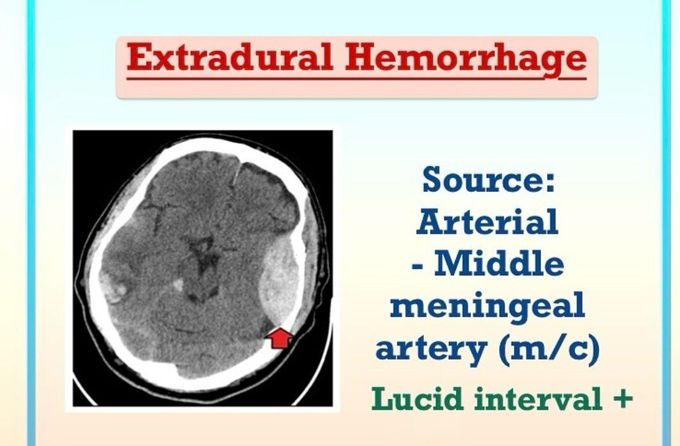 Extradural Hemorrhage

Source: Arterial - Middle meningeal artery (m/c)

Lucid interval +